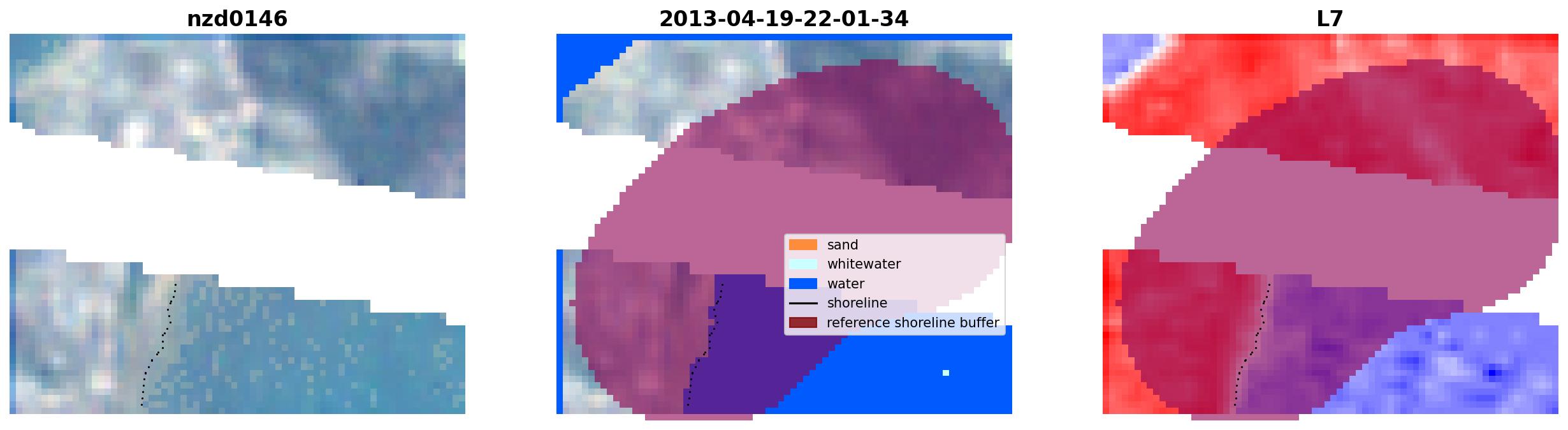 nzd0146

2013-04-19-22-01-34

sand
whitewater
water
shoreline
reference shoreline buffer

L7